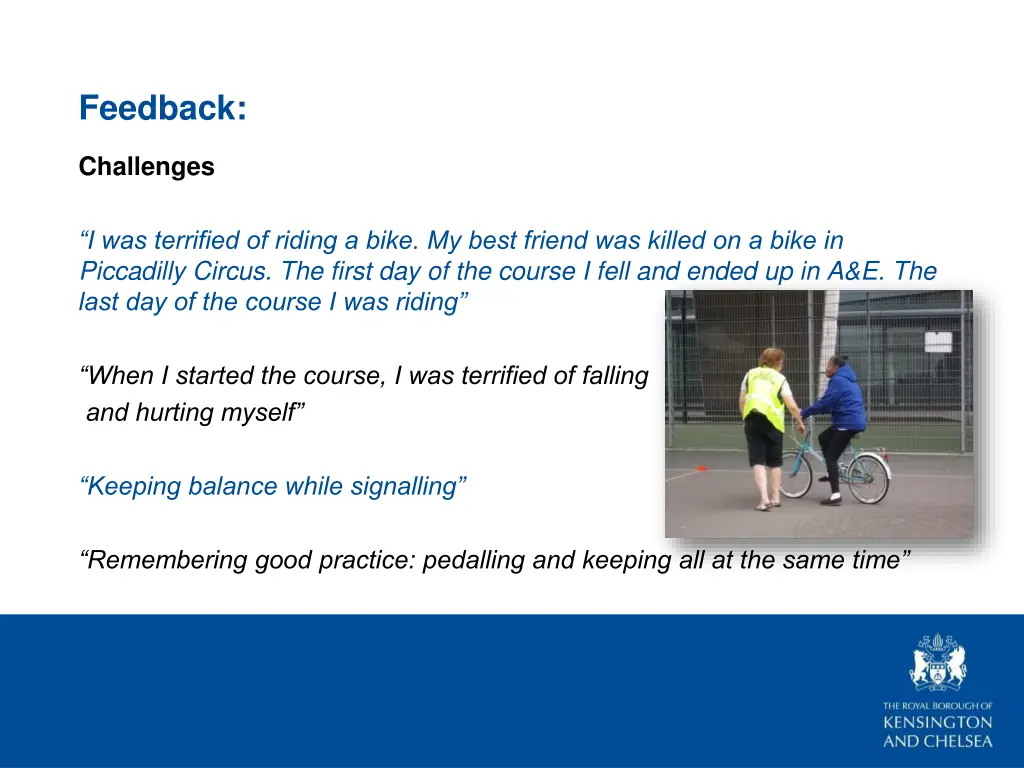 Feedback:

Challenges

“I was terrified of riding a bike. My best friend was killed on a bike in Piccadilly Circus. The first day of the course I fell and ended up in A&E. The last day of the course I was riding”

“When I started the course, I was terrified of falling and hurting myself”

“Keeping balance while signalling”

“Remembering good practice: pedalling and keeping all at the same time”

THE ROYAL BOROUGH OF
KENSINGTON
AND CHELSEA